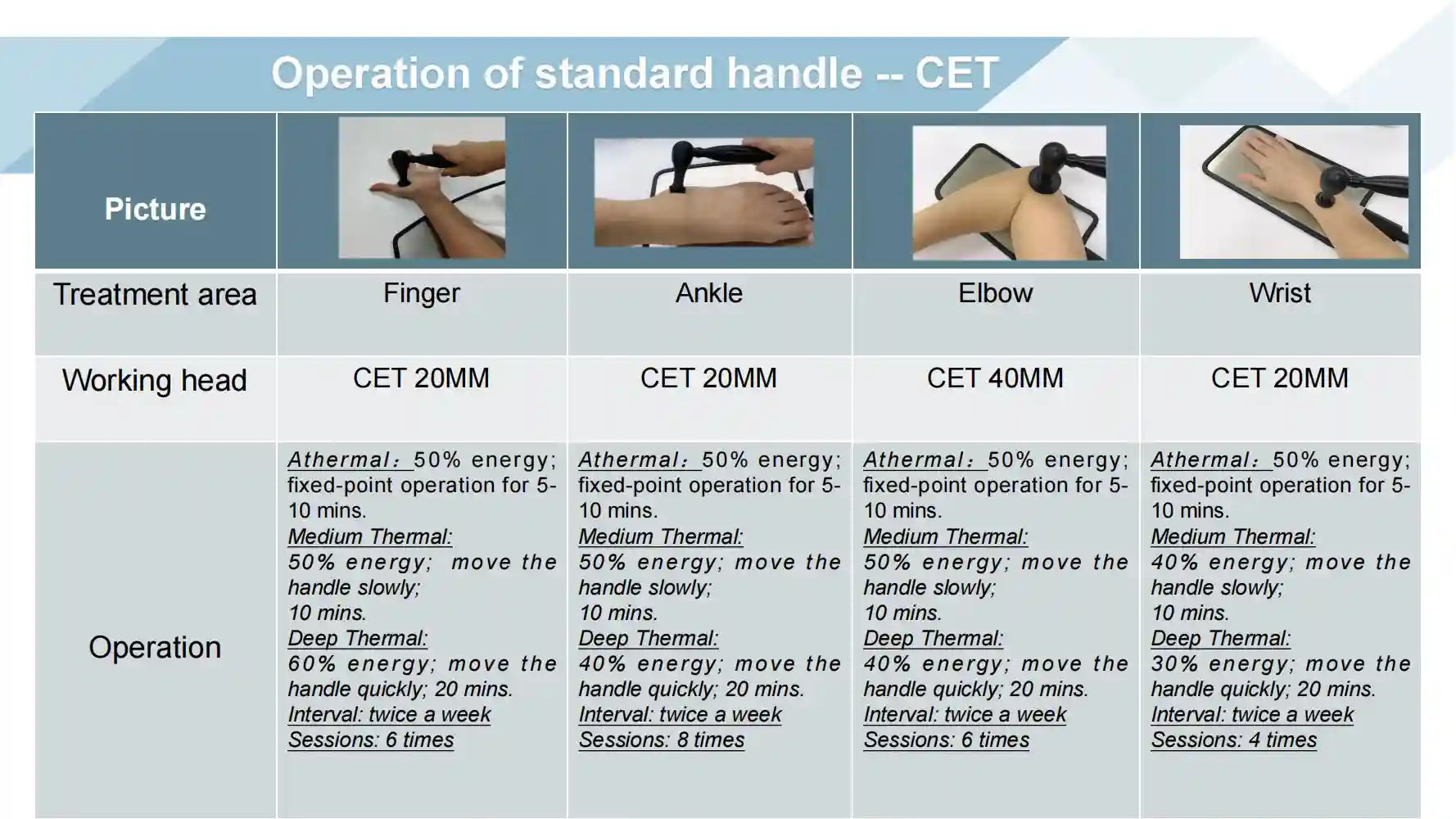 Operation of standard handle -- CET

| Picture | | | | |
|---|---|---|---|---|
| Treatment area | Finger | Ankle | Elbow | Wrist |
| Working head | CET 20MM | CET 20MM | CET 40MM | CET 20MM |
| Operation | Athermal：50% energy; fixed-point operation for 5-10 mins. Medium Thermal: 50% energy; move the handle slowly; 10 mins. Deep Thermal: 60% energy; move the handle quickly; 20 mins. Interval: twice a week Sessions: 6 times | Athermal：50% energy; fixed-point operation for 5-10 mins. Medium Thermal: 50% energy; move the handle slowly; 10 mins. Deep Thermal: 40% energy; move the handle quickly; 20 mins. Interval: twice a week Sessions: 8 times | Athermal：50% energy; fixed-point operation for 5-10 mins. Medium Thermal: 50% energy; move the handle slowly; 10 mins. Deep Thermal: 40% energy; move the handle quickly; 20 mins. Interval: twice a week Sessions: 6 times | Athermal：50% energy; fixed-point operation for 5-10 mins. Medium Thermal: 40% energy; move the handle slowly; 10 mins. Deep Thermal: 30% energy; move the handle quickly; 20 mins. Interval: twice a week Sessions: 4 times |